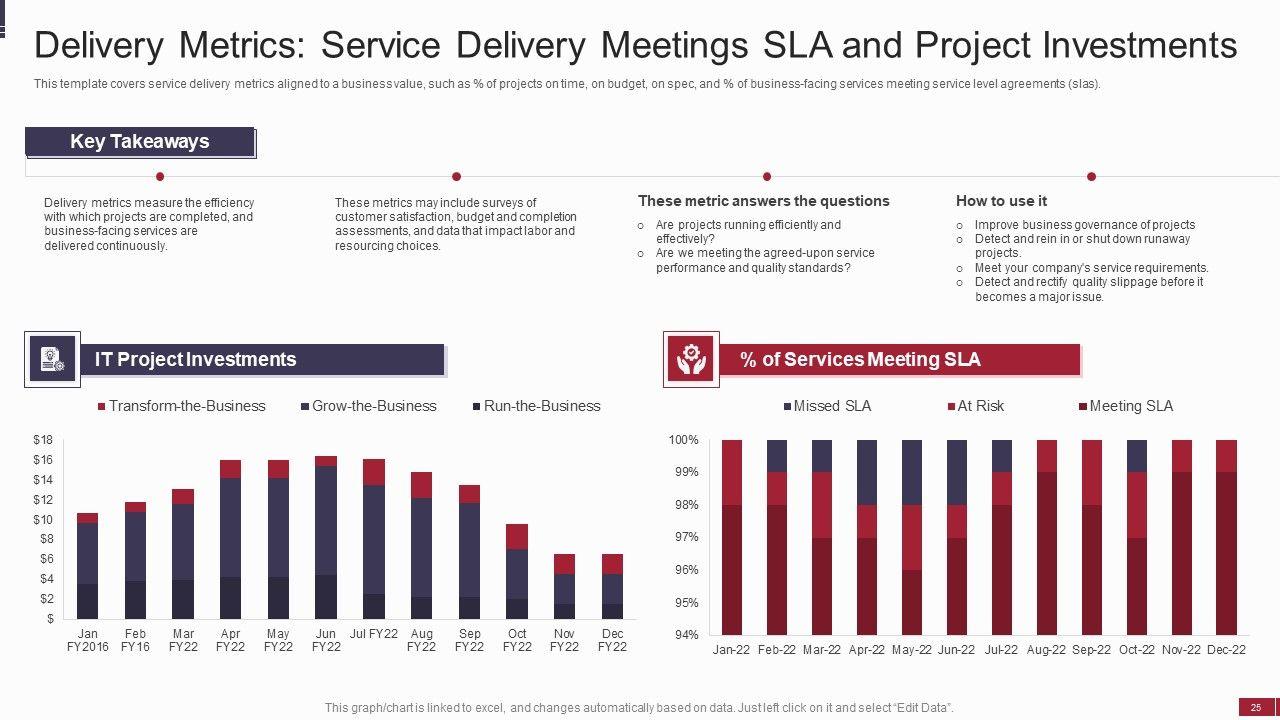 Delivery Metrics: Service Delivery Meetings SLA and Project Investments

This template covers service delivery metrics aligned to a business value, such as % of projects on time, on budget, on spec, and % of business-facing services meeting service level agreements (slas).

Key Takeaways

Delivery metrics measure the efficiency with which projects are completed, and business-facing services are delivered continuously.

These metrics may include surveys of customer satisfaction, budget and completion assessments, and data that impact labor and resourcing choices.

These metric answers the questions

○ Are projects running efficiently and effectively?
○ Are we meeting the agreed-upon service performance and quality standards?

How to use it

○ Improve business governance of projects
○ Detect and rein in or shut down runaway projects.
○ Meet your company's service requirements.
○ Detect and rectify quality slippage before it becomes a major issue.

IT Project Investments

Transform-the-Business   Grow-the-Business   Run-the-Business

$18
$16
$14
$12
$10
$8
$6
$4
$2
$

Jan FY2016   Feb FY16   Mar FY22   Apr FY22   May FY22   Jun FY22   Jul FY22   Aug FY22   Sep FY22   Oct FY22   Nov FY22   Dec FY22

% of Services Meeting SLA

Missed SLA   At Risk   Meeting SLA

100%
99%
98%
97%
96%
95%
94%

Jan-22   Feb-22   Mar-22   Apr-22   May-22   Jun-22   Jul-22   Aug-22   Sep-22   Oct-22   Nov-22   Dec-22

This graph/chart is linked to excel, and changes automatically based on data. Just left click on it and select "Edit Data".

25